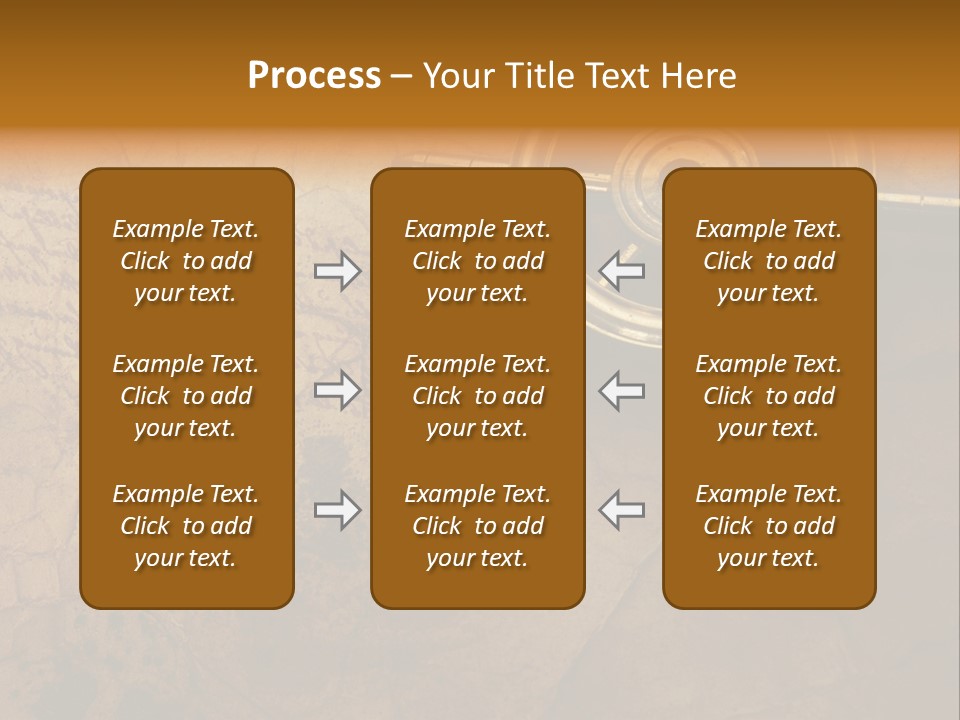 Process – Your Title Text Here

Example Text. Click to add your text.

Example Text. Click to add your text.

Example Text. Click to add your text.

Example Text. Click to add your text.

Example Text. Click to add your text.

Example Text. Click to add your text.

Example Text. Click to add your text.

Example Text. Click to add your text.

Example Text. Click to add your text.